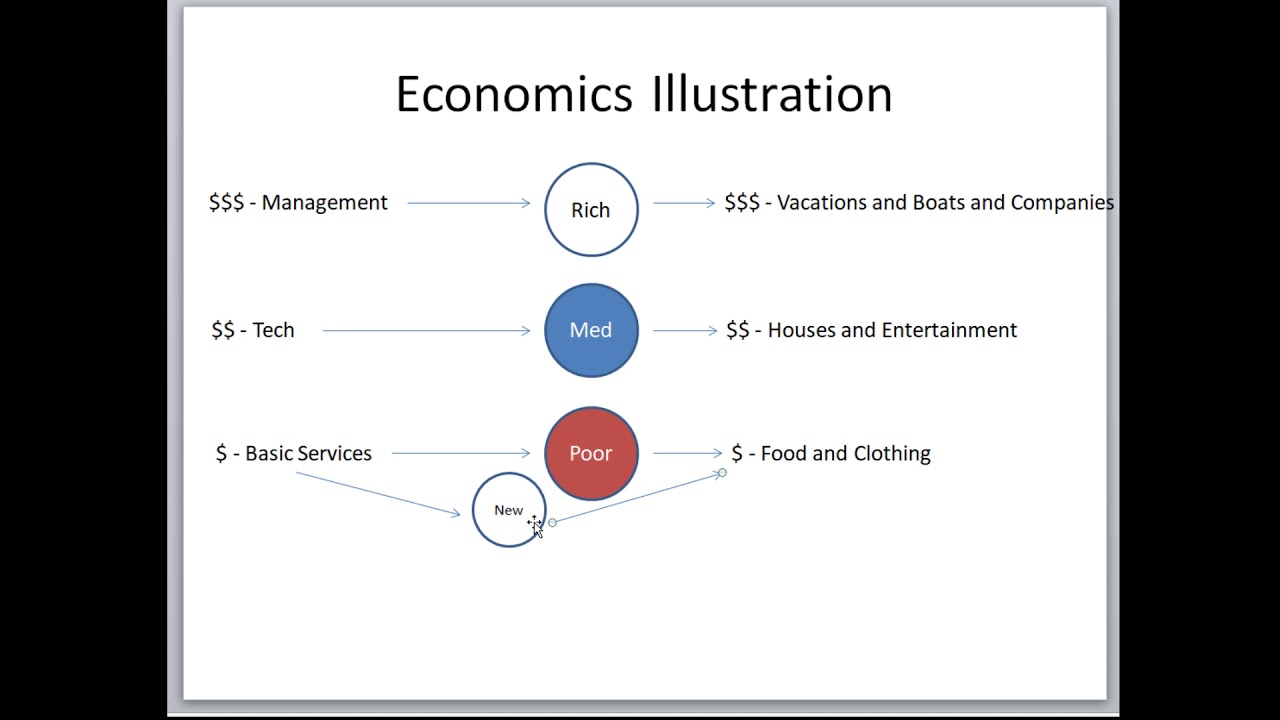 Economics Illustration

\$\$\$ - Management

Rich

\$\$\$ - Vacations and Boats and Companies

\$\$ - Tech

Med

\$\$ - Houses and Entertainment

\$ - Basic Services

Poor

\$ - Food and Clothing

New